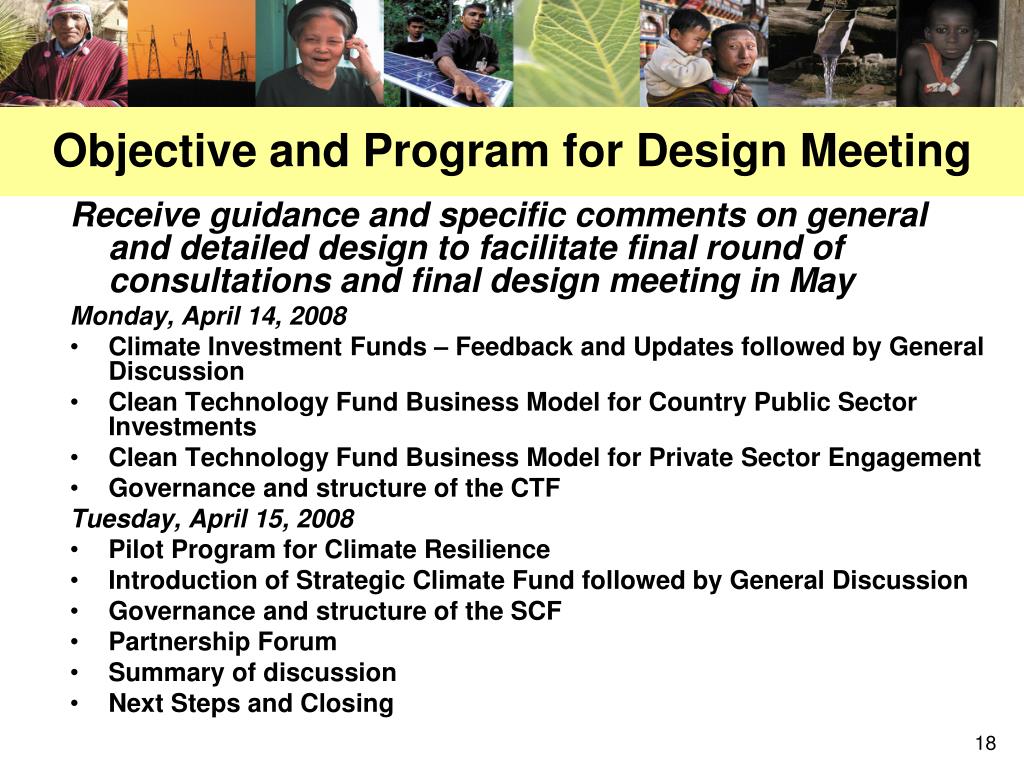 Objective and Program for Design Meeting

Receive guidance and specific comments on general and detailed design to facilitate final round of consultations and final design meeting in May

Monday, April 14, 2008

• Climate Investment Funds – Feedback and Updates followed by General Discussion
• Clean Technology Fund Business Model for Country Public Sector Investments
• Clean Technology Fund Business Model for Private Sector Engagement
• Governance and structure of the CTF

Tuesday, April 15, 2008

• Pilot Program for Climate Resilience
• Introduction of Strategic Climate Fund followed by General Discussion
• Governance and structure of the SCF
• Partnership Forum
• Summary of discussion
• Next Steps and Closing

18